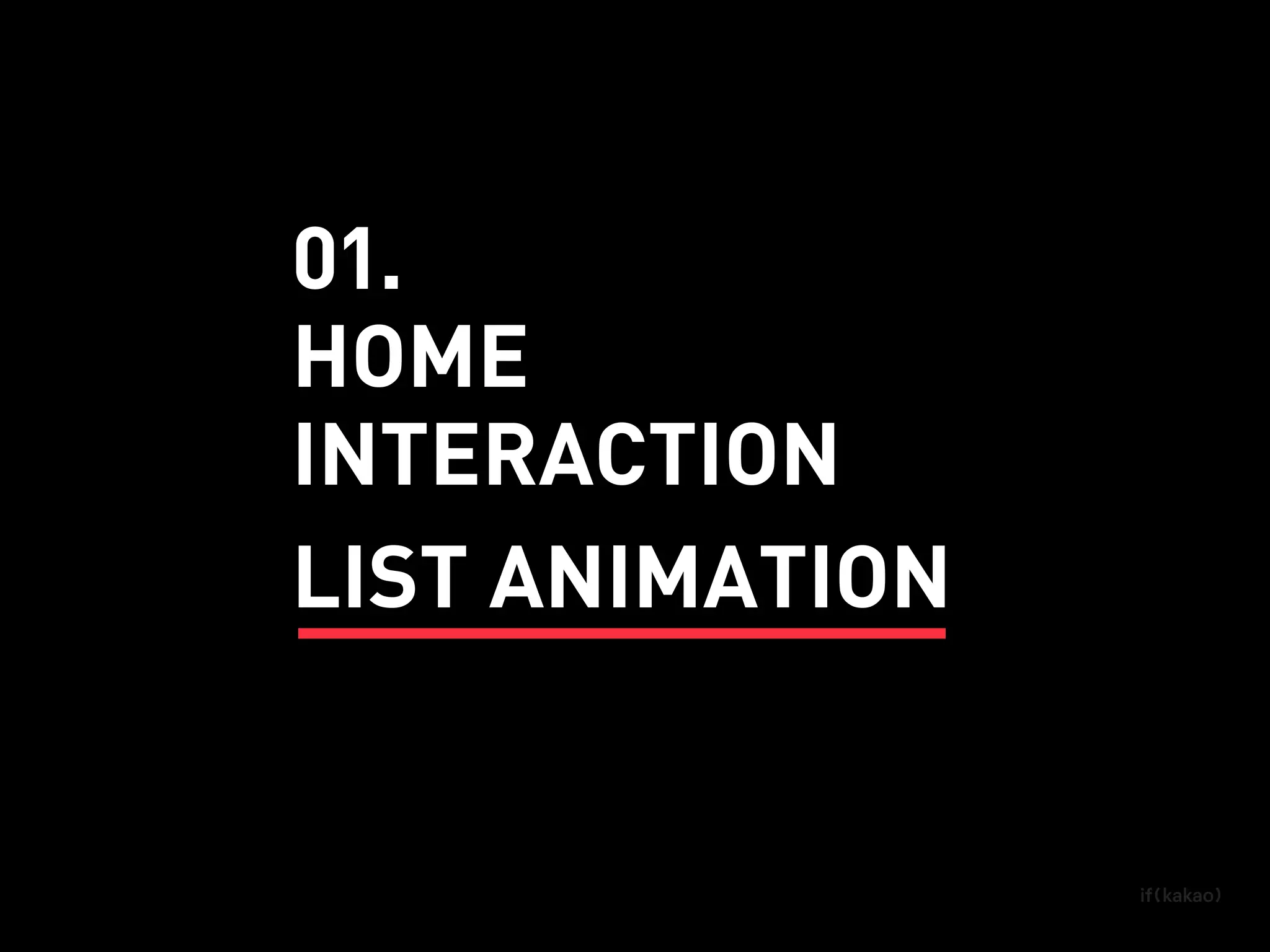 01.
HOME
INTERACTION
LIST ANIMATION

if(kakao)